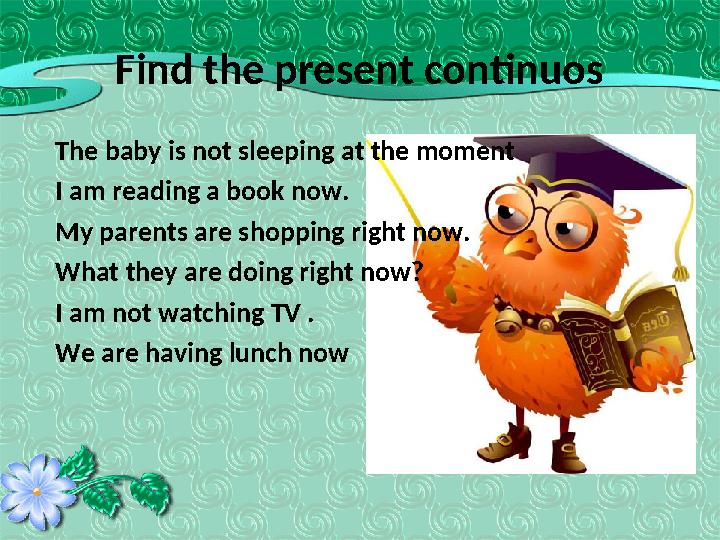 Find the present continuos

The baby is not sleeping at the moment

I am reading a book now.

My parents are shopping right now.

What they are doing right now?

I am not watching TV .

We are having lunch now